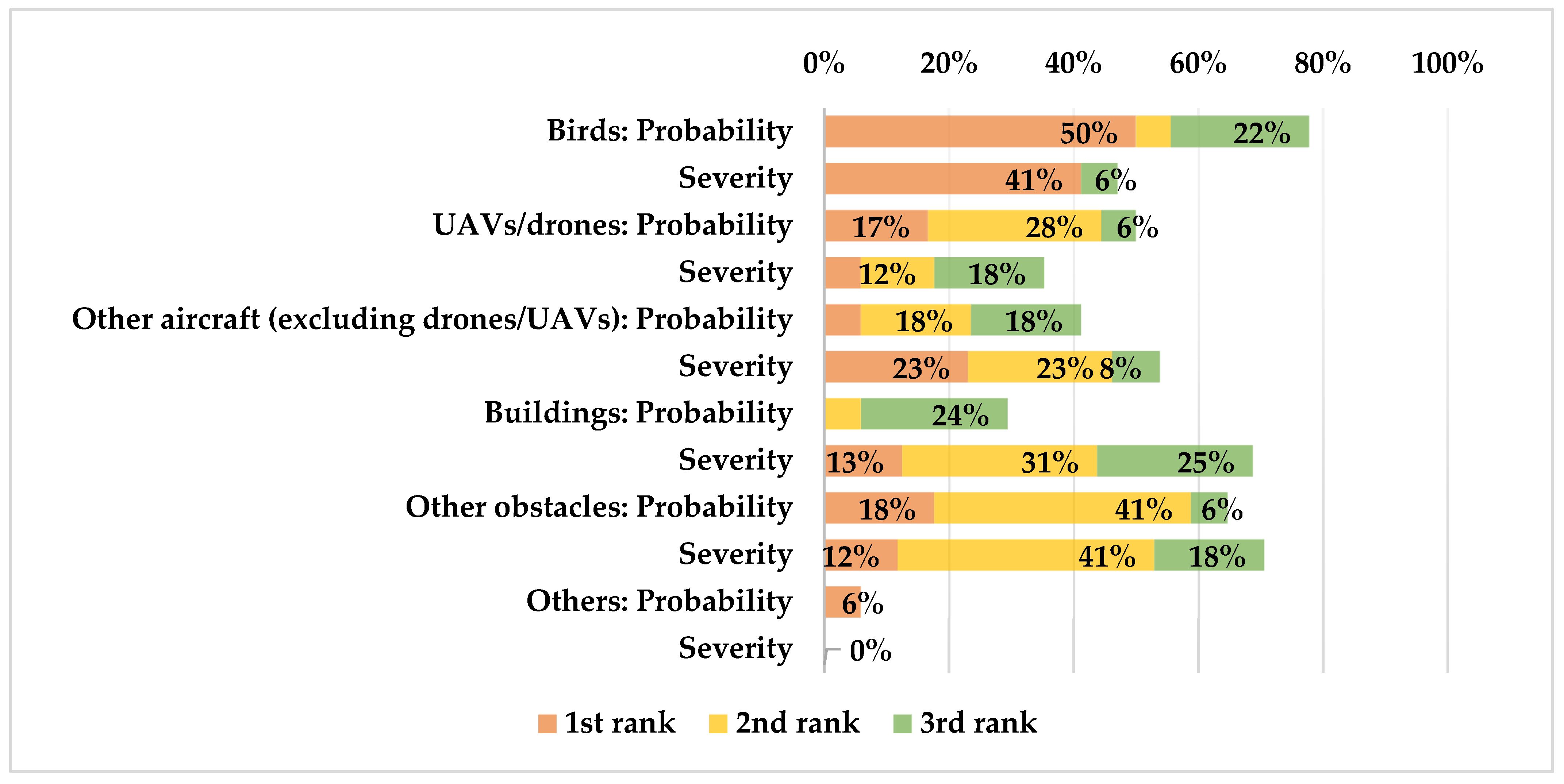 0% 20% 40% 60% 80% 100%

Birds: Probability 50% 22%

Severity 41% 6%

UAVs/drones: Probability 17% 28% 6%

Severity 12% 18%

Other aircraft (excluding drones/UAVs): Probability 18% 18%

Severity 23% 23% 8%

Buildings: Probability 24%

Severity 13% 31% 25%

Other obstacles: Probability 18% 41% 6%

Severity 12% 41% 18%

Others: Probability 6%

Severity 0%

1st rank 2nd rank 3rd rank